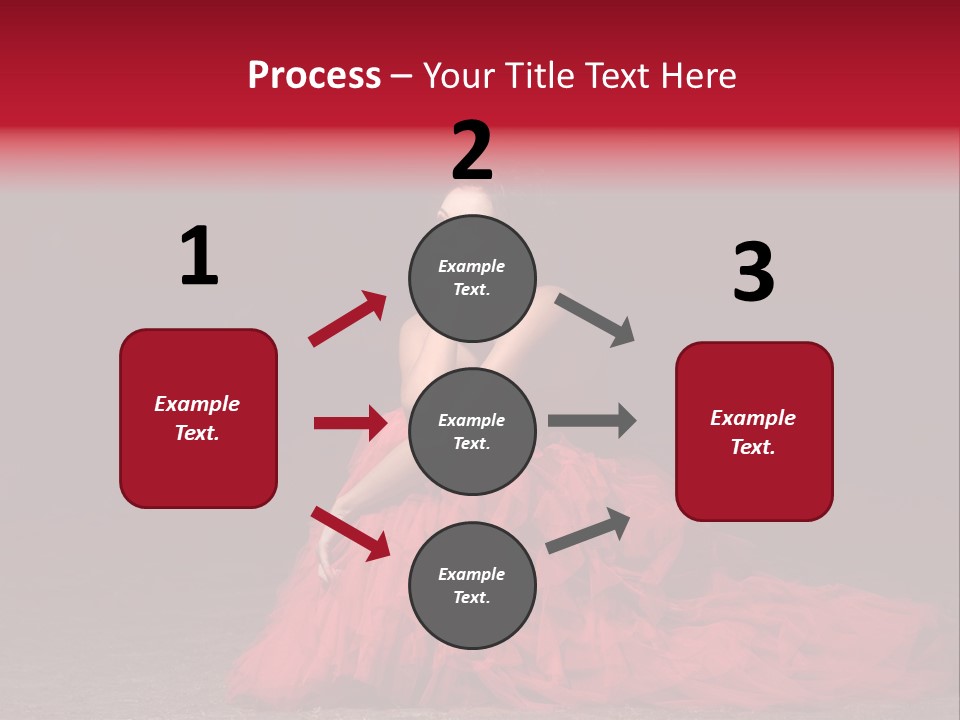 Process – Your Title Text Here

1

Example Text.

2

Example Text.

Example Text.

Example Text.

3

Example Text.